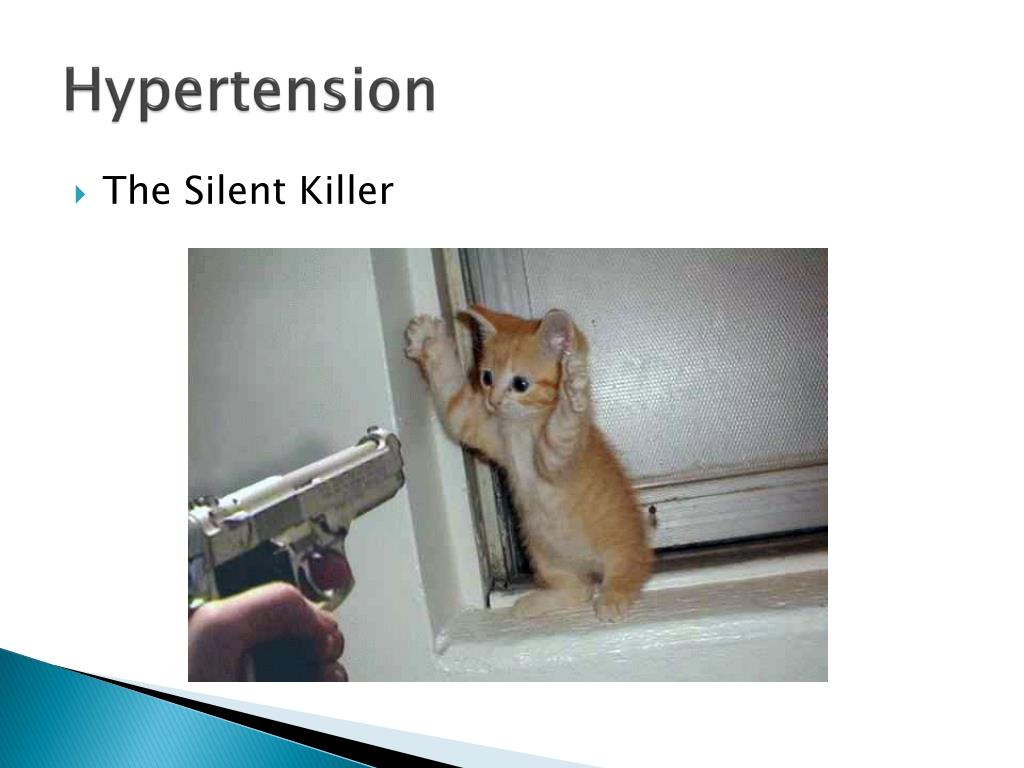 Hypertension

The Silent Killer